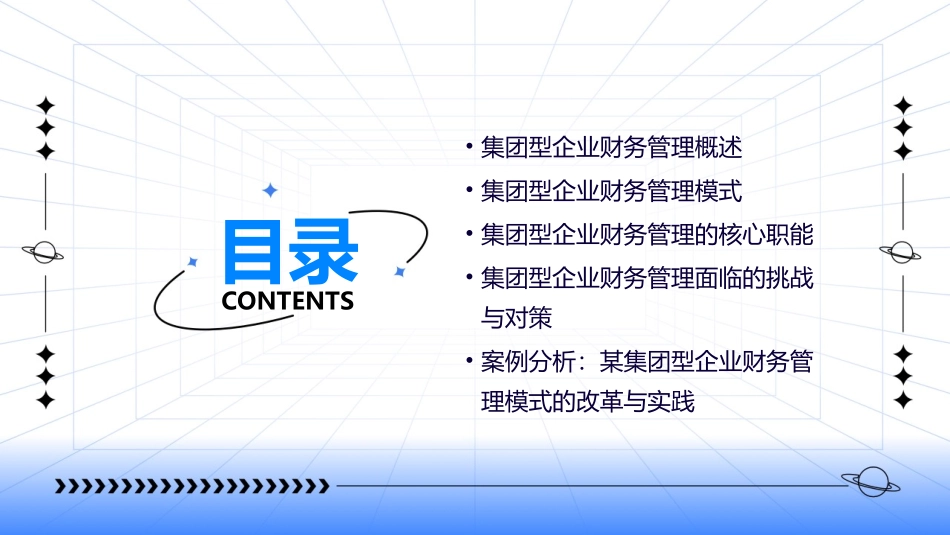 目录
CONTENTS

• 集团型企业财务管理概述
• 集团型企业财务管理模式
• 集团型企业财务管理的核心职能
• 集团型企业财务管理面临的挑战与对策
• 案例分析：某集团型企业财务管理模式的改革与实践